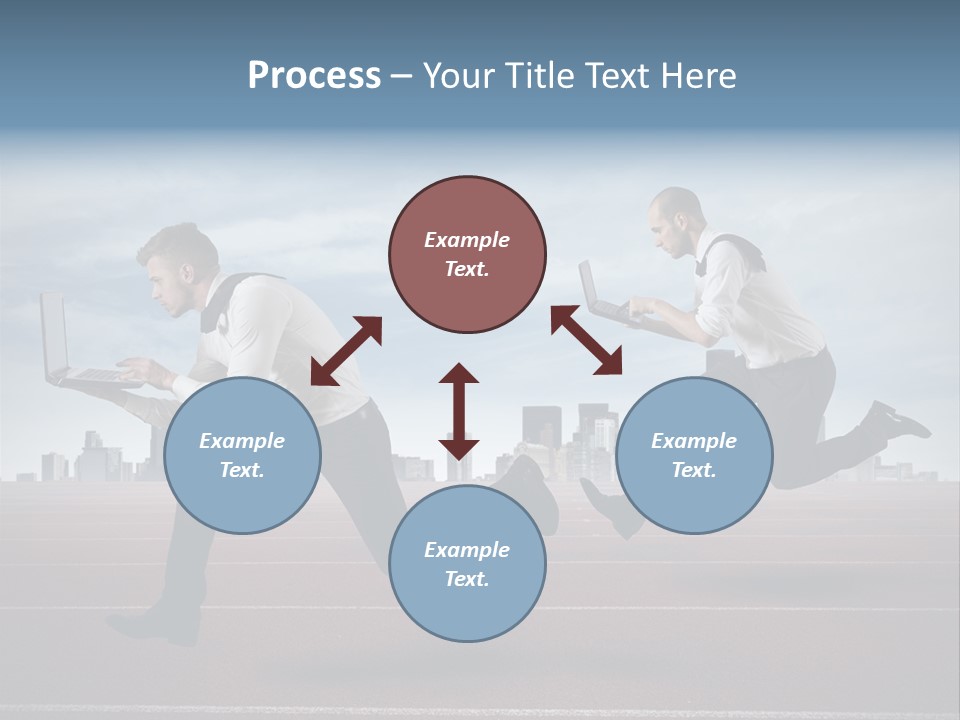 Process – Your Title Text Here

Example Text.

Example Text.

Example Text.

Example Text.